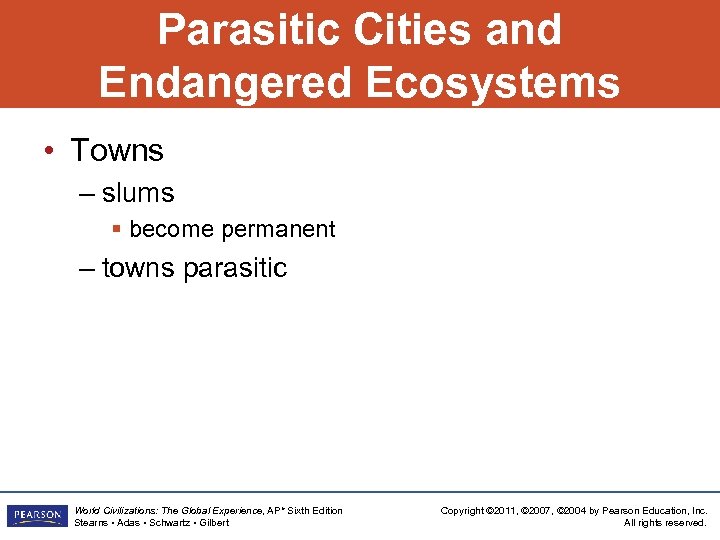 Parasitic Cities and Endangered Ecosystems

• Towns
– slums
▪ become permanent
– towns parasitic

PEARSON

World Civilizations: The Global Experience, AP* Sixth Edition
Stearns • Adas • Schwartz • Gilbert

Copyright ©2011, ©2007, ©2004 by Pearson Education, Inc.
All rights reserved.